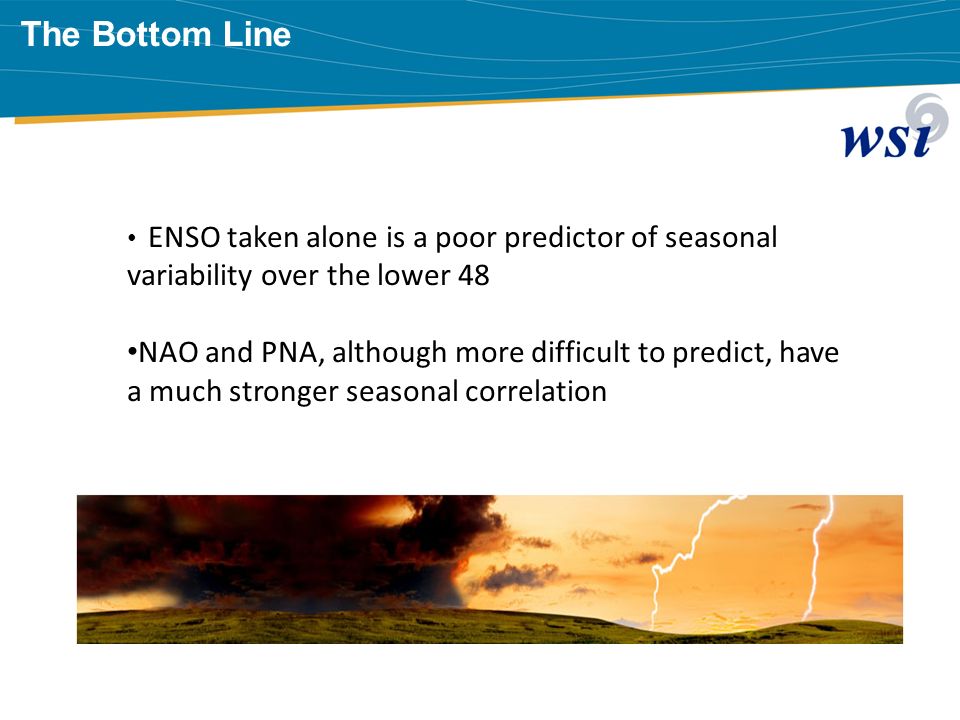 The Bottom Line

wsi

• ENSO taken alone is a poor predictor of seasonal variability over the lower 48

•NAO and PNA, although more difficult to predict, have a much stronger seasonal correlation